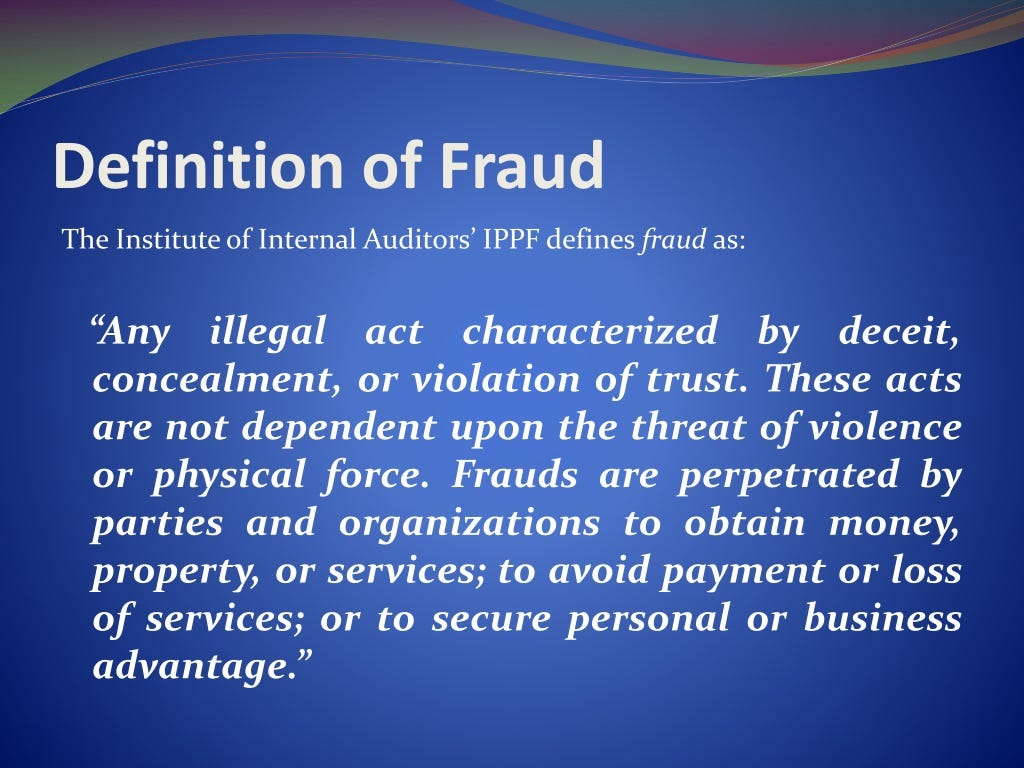 Definition of Fraud

The Institute of Internal Auditors’ IPPF defines fraud as:

“Any illegal act characterized by deceit, concealment, or violation of trust. These acts are not dependent upon the threat of violence or physical force. Frauds are perpetrated by parties and organizations to obtain money, property, or services; to avoid payment or loss of services; or to secure personal or business advantage.”